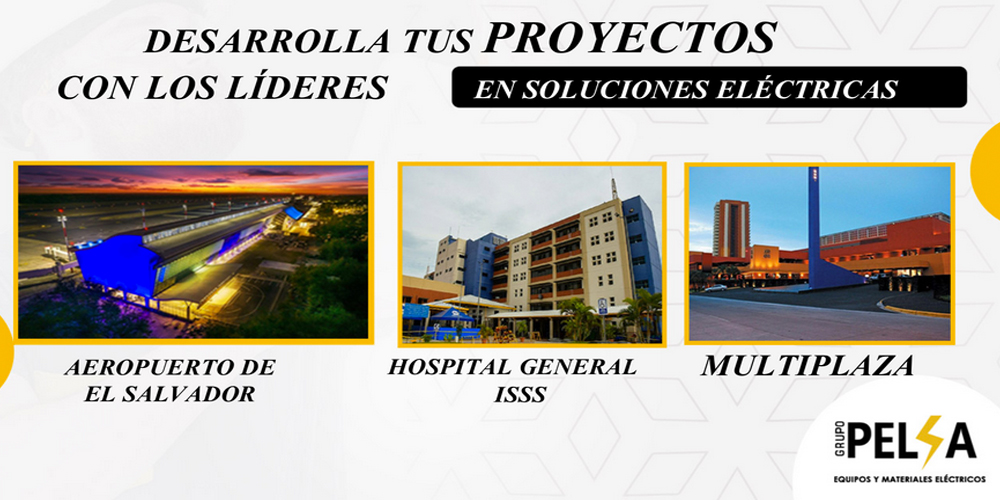 DESARROLLA TUS PROYECTOS
CON LOS LÍDERES
EN SOLUCIONES ELÉCTRICAS

AEROPUERTO DE EL SALVADOR

HOSPITAL GENERAL ISSS

MULTIPLAZA

GRUPO PELSA
EQUIPOS Y MATERIALES ELÉCTRICOS